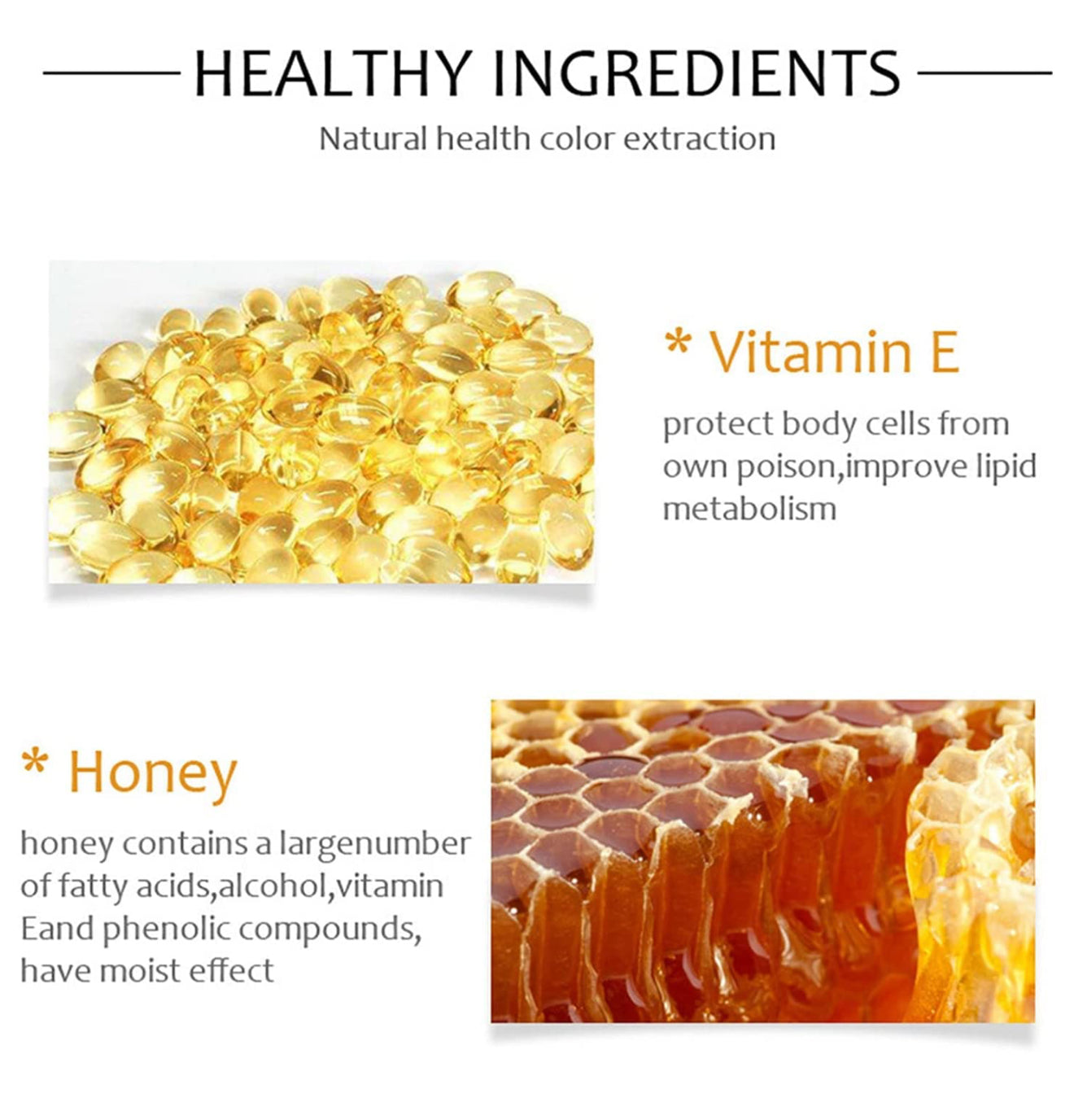 HEALTHY INGREDIENTS

Natural health color extraction

* Vitamin E

protect body cells from own poison,improve lipid metabolism

* Honey

honey contains a largenumber of fatty acids,alcohol,vitamin Eand phenolic compounds, have moist effect